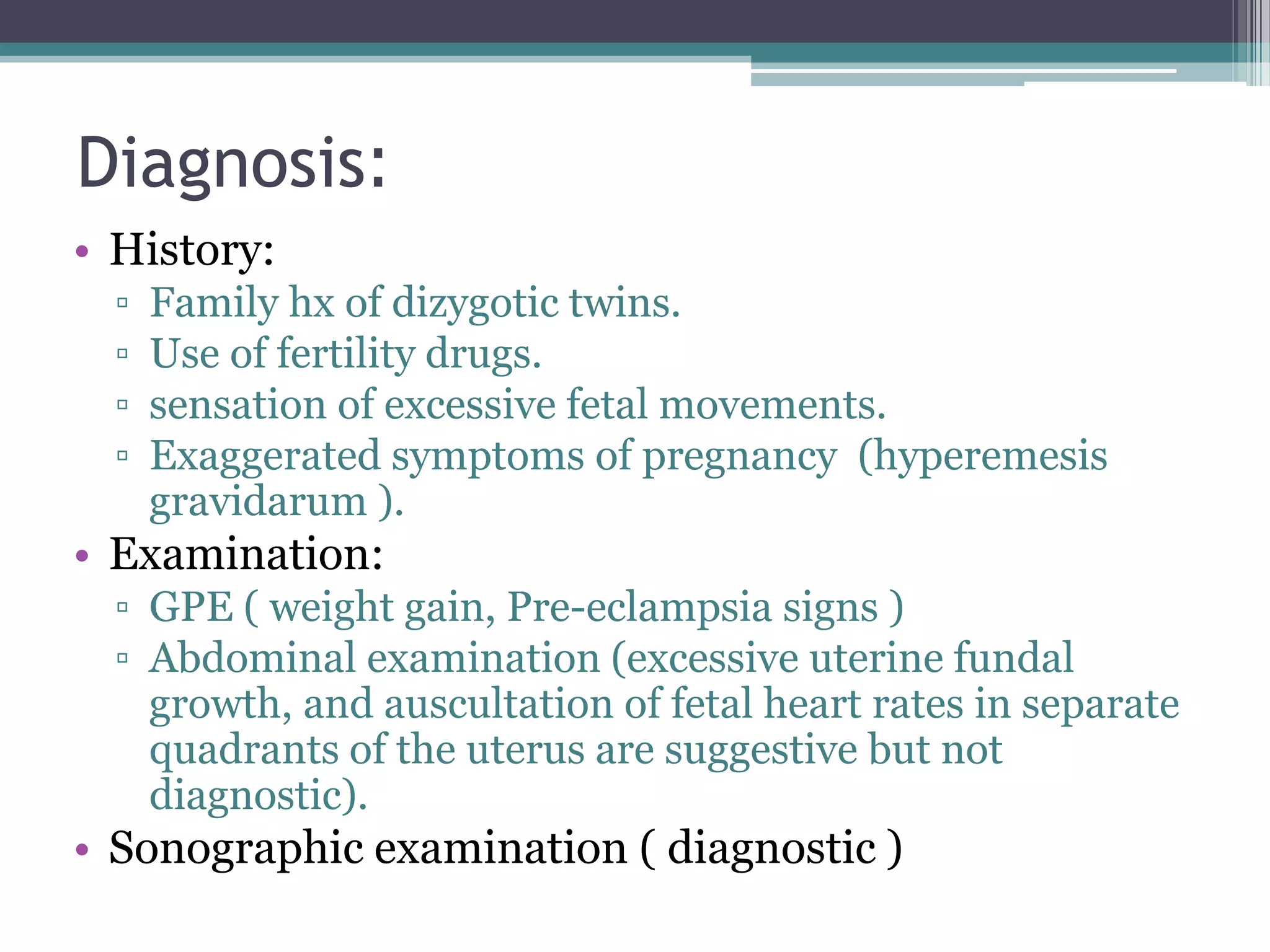 Diagnosis:

• History:
▫ Family hx of dizygotic twins.
▫ Use of fertility drugs.
▫ sensation of excessive fetal movements.
▫ Exaggerated symptoms of pregnancy (hyperemesis gravidarum ).
• Examination:
▫ GPE ( weight gain, Pre-eclampsia signs )
▫ Abdominal examination (excessive uterine fundal growth, and auscultation of fetal heart rates in separate quadrants of the uterus are suggestive but not diagnostic).
• Sonographic examination ( diagnostic )